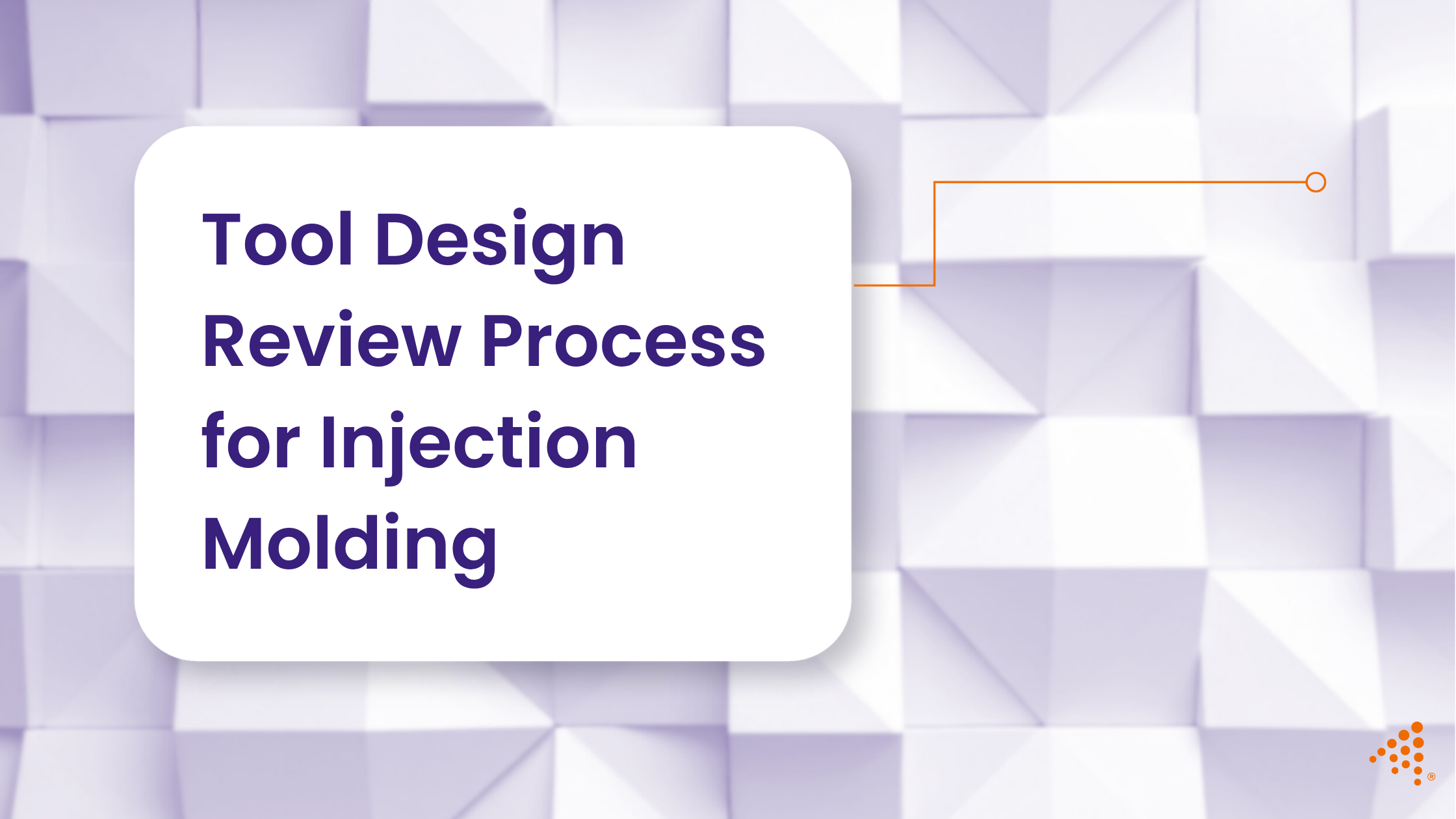 Tool Design Review Process for Injection Molding

®